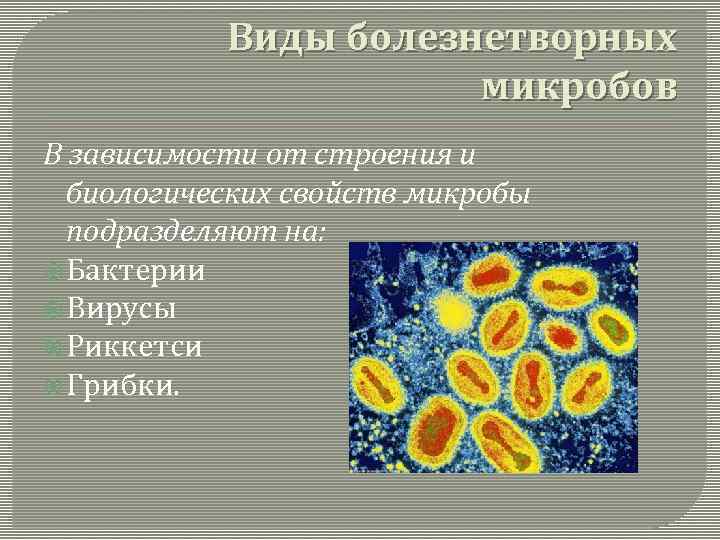 Виды болезнетворных микробов

В зависимости от строения и биологических свойств микробы подразделяют на:
Бактерии
Вирусы
Риккетси
Грибки.